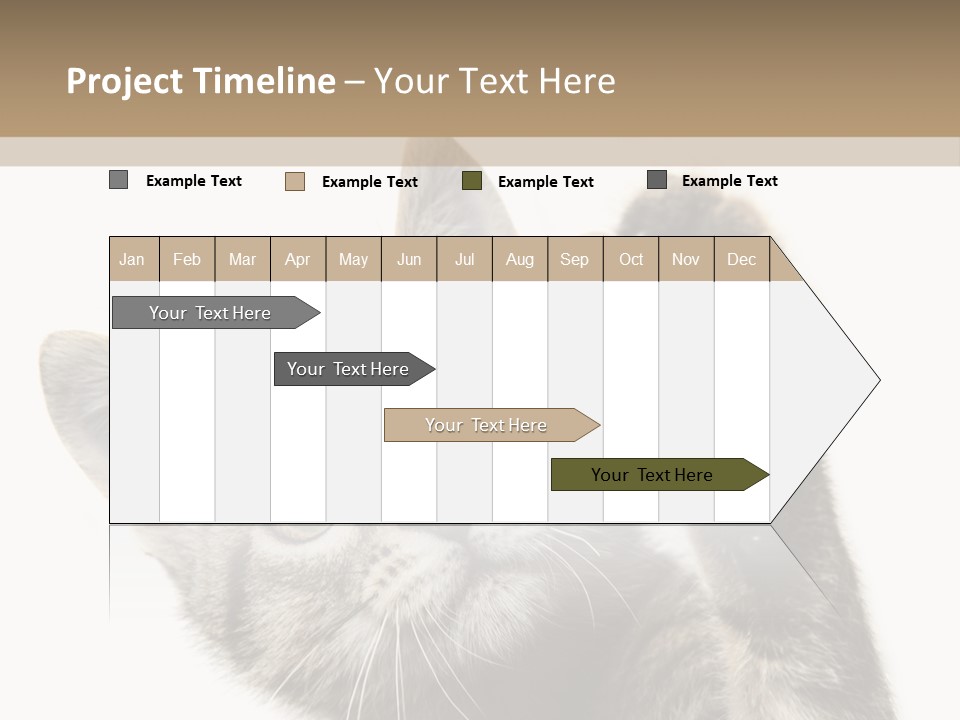 Project Timeline – Your Text Here

Example Text Example Text Example Text Example Text

| Jan | Feb | Mar | Apr | May | Jun | Jul | Aug | Sep | Oct | Nov | Dec |
|---|---|---|---|---|---|---|---|---|---|---|---|

Your Text Here

Your Text Here

Your Text Here

Your Text Here